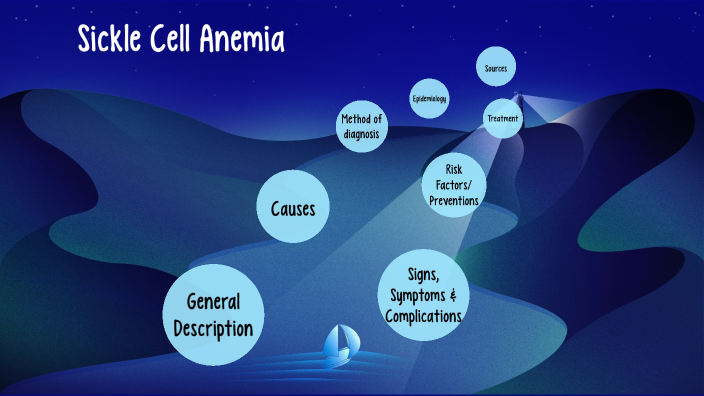 Sickle Cell Anemia

General Description

Causes

Signs, Symptoms & Complications

Risk Factors/ Preventions

Method of diagnosis

Epidemiology

Treatment

Sources